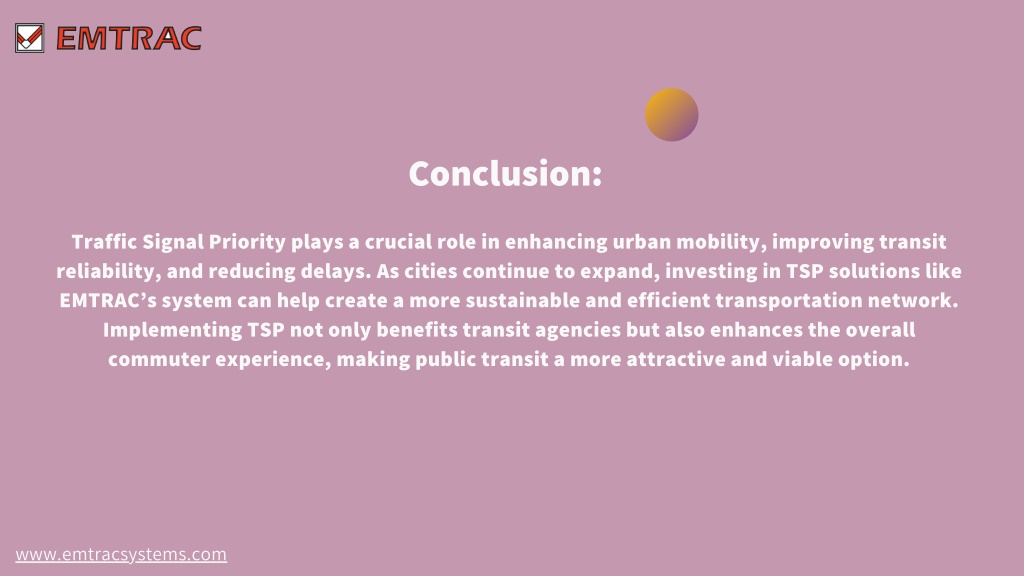 EMTRAC

Conclusion:

Traffic Signal Priority plays a crucial role in enhancing urban mobility, improving transit reliability, and reducing delays. As cities continue to expand, investing in TSP solutions like EMTRAC's system can help create a more sustainable and efficient transportation network. Implementing TSP not only benefits transit agencies but also enhances the overall commuter experience, making public transit a more attractive and viable option.

www.emtracsystems.com